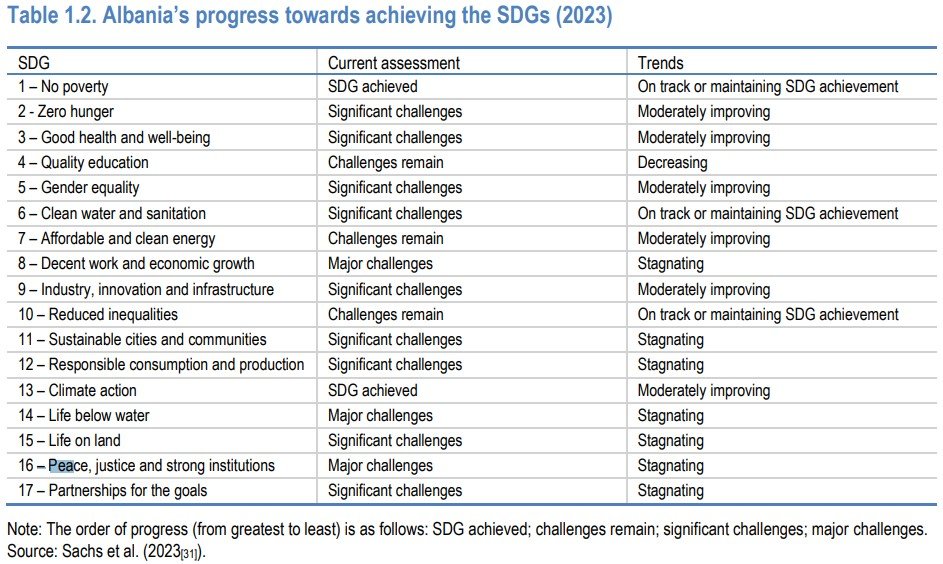 Table 1.2. Albania's progress towards achieving the SDGs (2023)

| SDG | Current assessment | Trends |
|---|---|---|
| 1 – No poverty | SDG achieved | On track or maintaining SDG achievement |
| 2 - Zero hunger | Significant challenges | Moderately improving |
| 3 – Good health and well-being | Significant challenges | Moderately improving |
| 4 – Quality education | Challenges remain | Decreasing |
| 5 – Gender equality | Significant challenges | Moderately improving |
| 6 – Clean water and sanitation | Significant challenges | On track or maintaining SDG achievement |
| 7 – Affordable and clean energy | Challenges remain | Moderately improving |
| 8 – Decent work and economic growth | Major challenges | Stagnating |
| 9 – Industry, innovation and infrastructure | Significant challenges | Moderately improving |
| 10 – Reduced inequalities | Challenges remain | On track or maintaining SDG achievement |
| 11 – Sustainable cities and communities | Significant challenges | Stagnating |
| 12 – Responsible consumption and production | Significant challenges | Stagnating |
| 13 – Climate action | SDG achieved | Moderately improving |
| 14 – Life below water | Major challenges | Stagnating |
| 15 – Life on land | Significant challenges | Stagnating |
| 16 – Peace, justice and strong institutions | Major challenges | Stagnating |
| 17 – Partnerships for the goals | Significant challenges | Stagnating |

Note: The order of progress (from greatest to least) is as follows: SDG achieved; challenges remain; significant challenges; major challenges.
Source: Sachs et al. (2023$_{[31]}$).